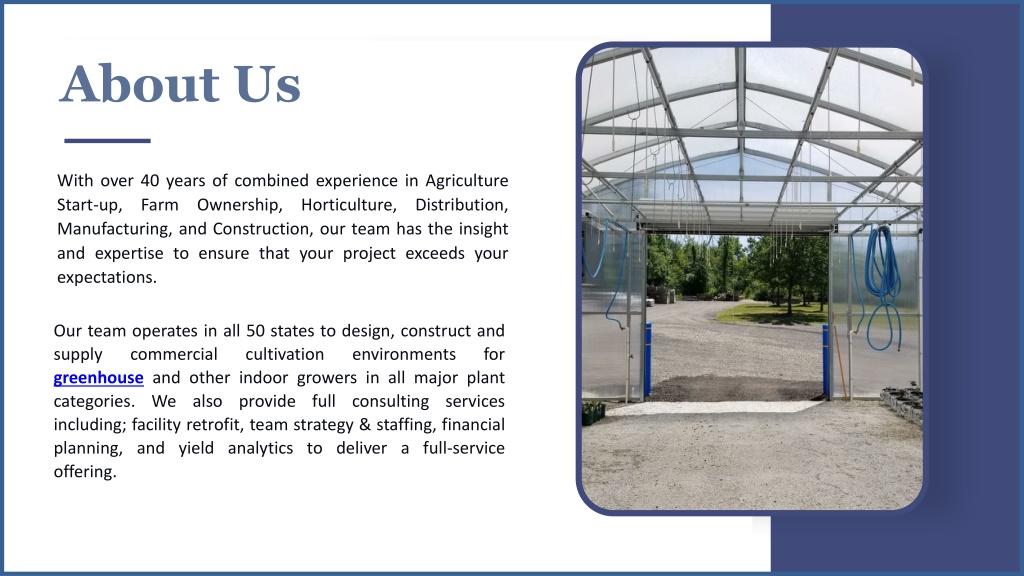 About Us

With over 40 years of combined experience in Agriculture Start-up, Farm Ownership, Horticulture, Distribution, Manufacturing, and Construction, our team has the insight and expertise to ensure that your project exceeds your expectations.

Our team operates in all 50 states to design, construct and supply commercial cultivation environments for greenhouse and other indoor growers in all major plant categories. We also provide full consulting services including; facility retrofit, team strategy & staffing, financial planning, and yield analytics to deliver a full-service offering.